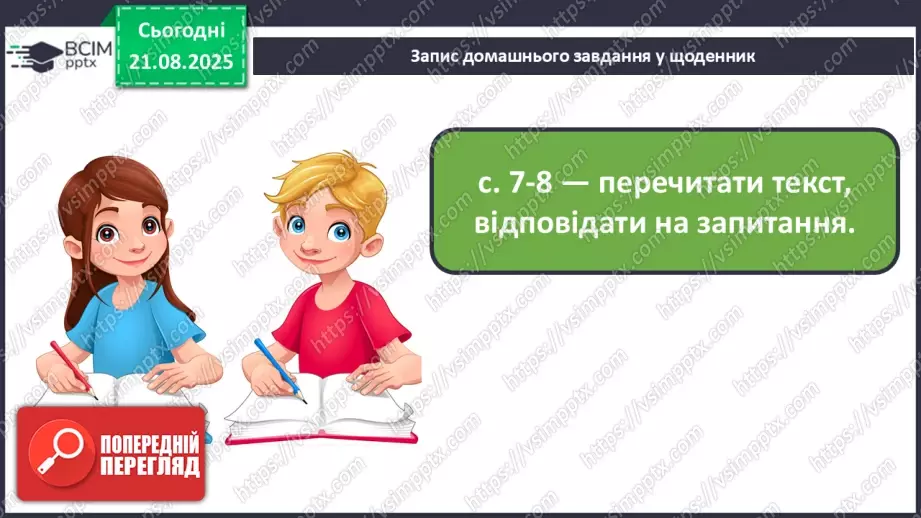 ВСІМ pptx

Сьогодні 21.08.2025

Запис домашнього завдання у щоденник

с. 7-8 — перечитати текст, відповідати на запитання.

ПОПЕРЕДНІЙ ПЕРЕГЛЯД

https://vsimpptx.com